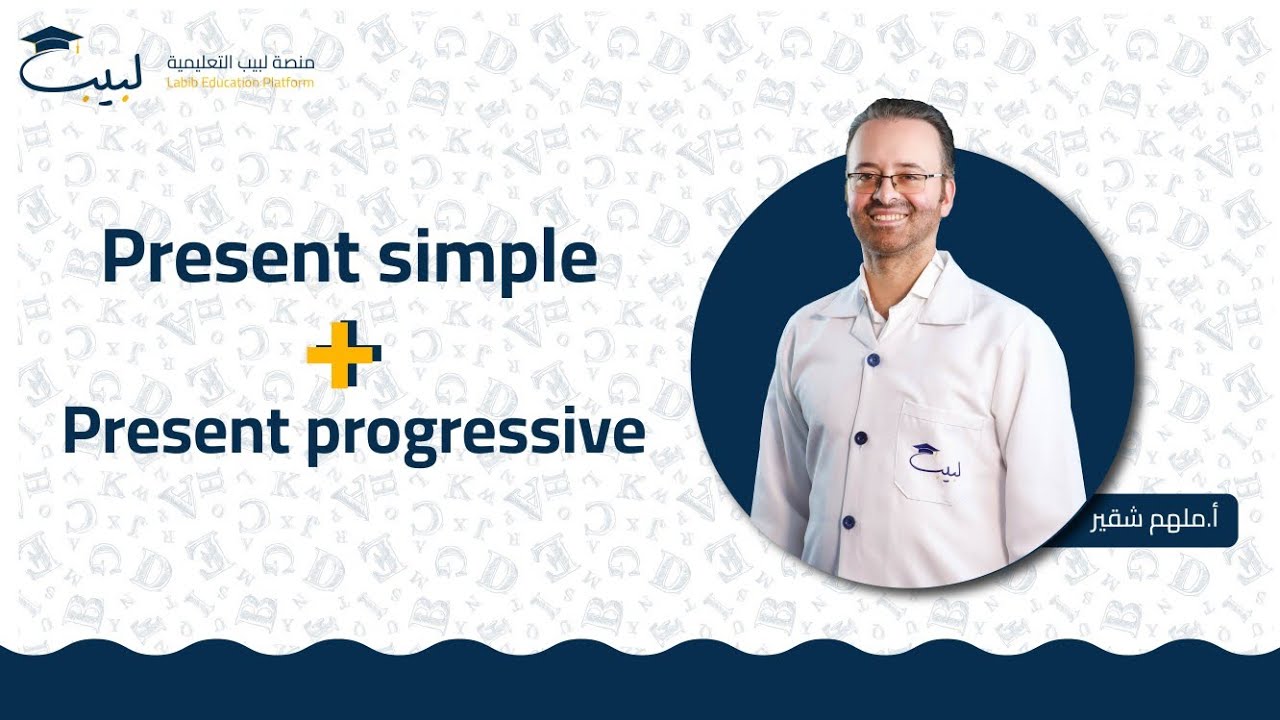 لبيب
منصة لبيب التعليمية
Labib Education Platform

Present simple
+
Present progressive

لبيب

أ.ملهم شقير